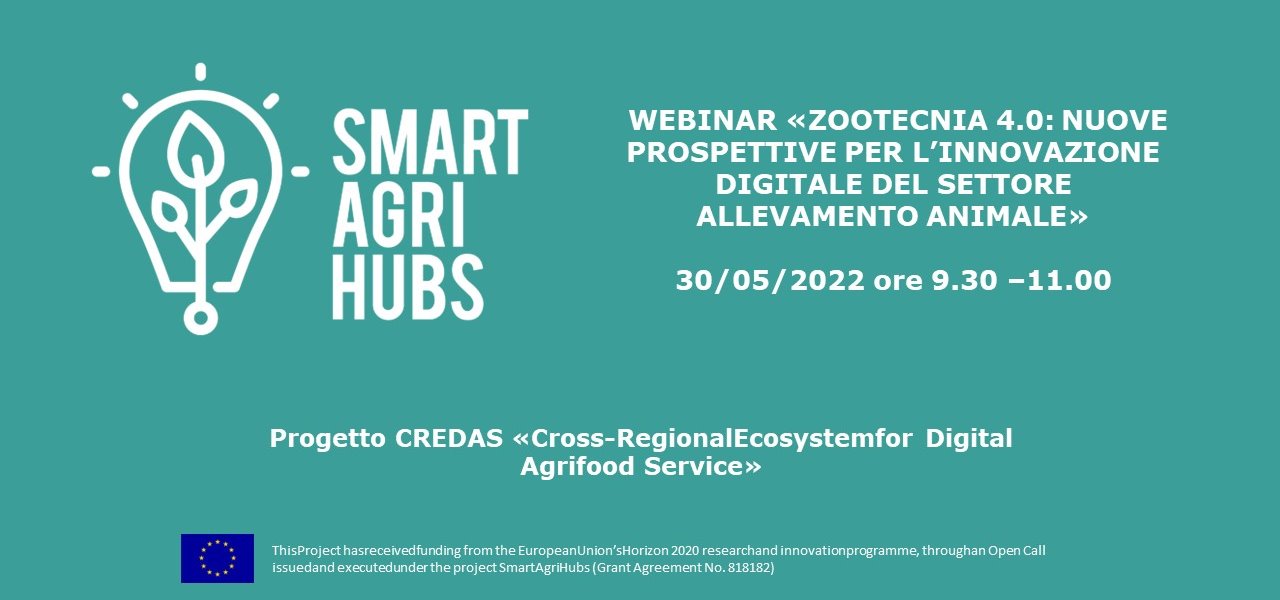 SMART AGRI HUBS

WEBINAR «ZOOTECNIA 4.0: NUOVE PROSPETTIVE PER L'INNOVAZIONE DIGITALE DEL SETTORE ALLEVAMENTO ANIMALE»

30/05/2022 ore 9.30 –11.00

Progetto CREDAS «Cross-RegionalEcosystemfor Digital Agrifood Service»

ThisProject hasreceivedfunding from the EuropeanUnion'sHorizon 2020 researchand innovationprogramme, throughan Open Call issuedand executedunder the project SmartAgriHubs (Grant Agreement No. 818182)